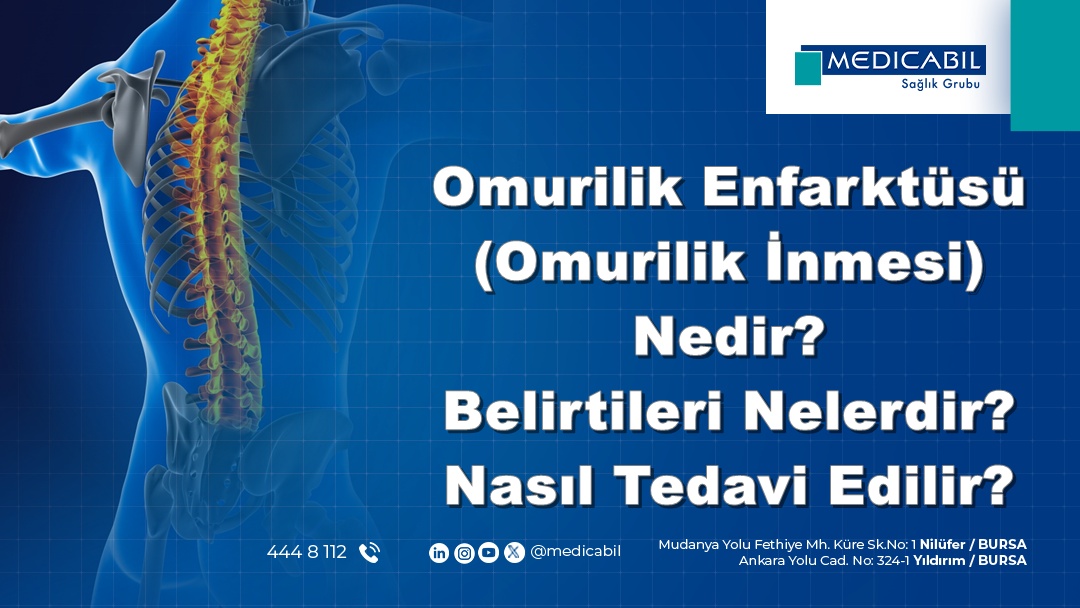 MEDICABIL
Sağlık Grubu

Omurilik Enfarktüsü (Omurilik İnmesi) Nedir? Belirtileri Nelerdir? Nasıl Tedavi Edilir?

444 8 112

@medicabil

Mudanya Yolu Fethiye Mh. Küre Sk.No: 1 Nilüfer / BURSA
Ankara Yolu Cad. No: 324-1 Yıldırım / BURSA